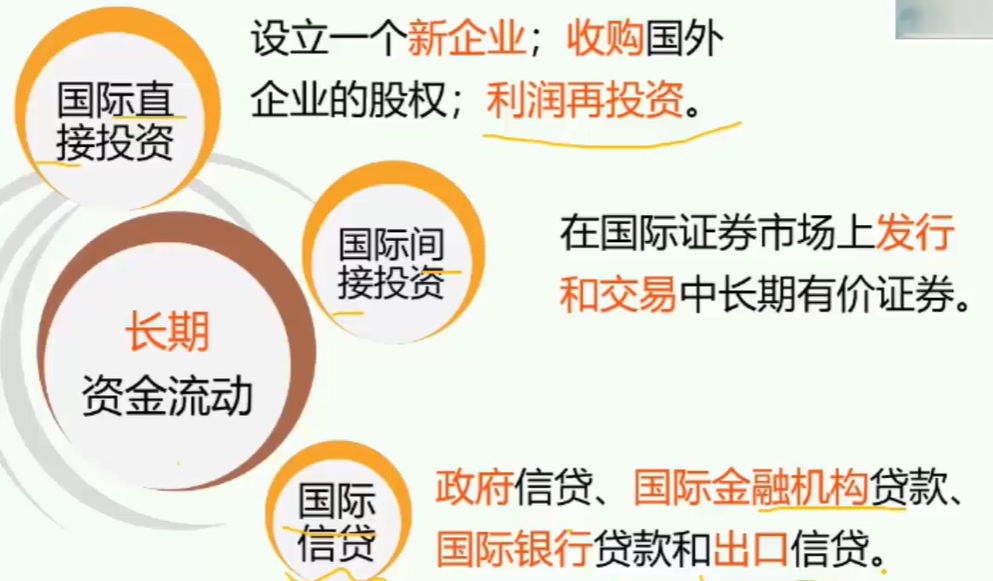 国际直接投资

设立一个新企业；收购国外企业的股权；利润再投资。

国际间接投资

在国际证券市场上发行和交易中长期有价证券。

长期
资金流动

国际信贷

政府信贷、国际金融机构贷款、国际银行贷款和出口信贷。